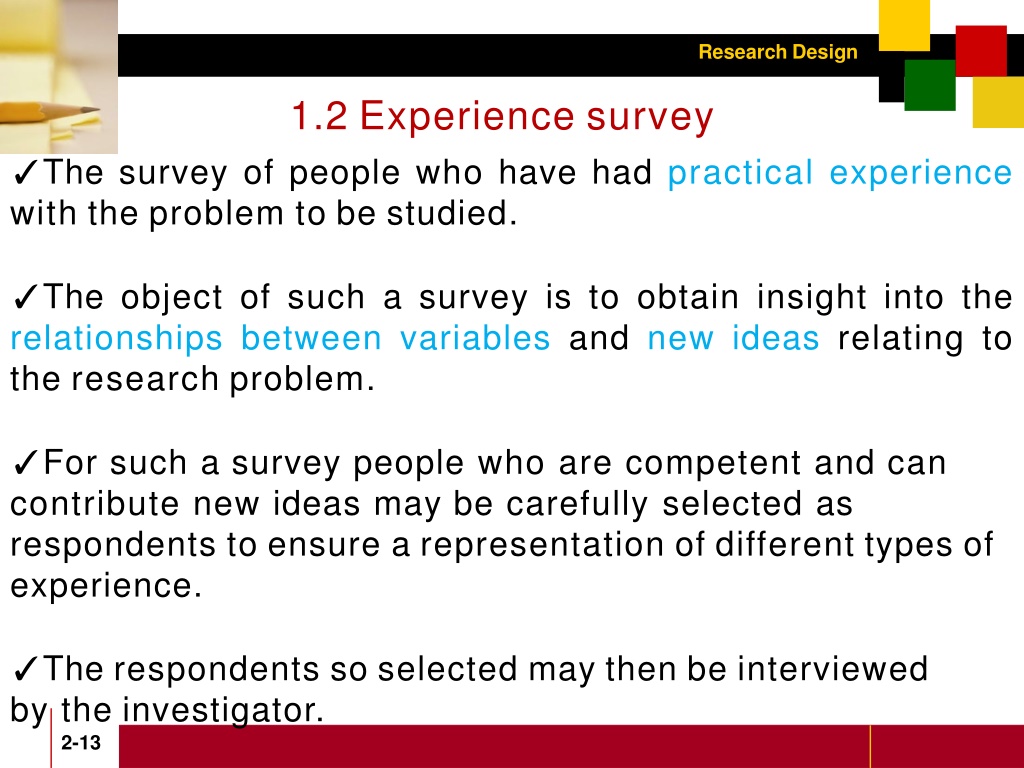 Research Design

1.2 Experience survey

✓The survey of people who have had practical experience with the problem to be studied.

✓The object of such a survey is to obtain insight into the relationships between variables and new ideas relating to the research problem.

✓For such a survey people who are competent and can contribute new ideas may be carefully selected as respondents to ensure a representation of different types of experience.

✓The respondents so selected may then be interviewed by the investigator.

2-13